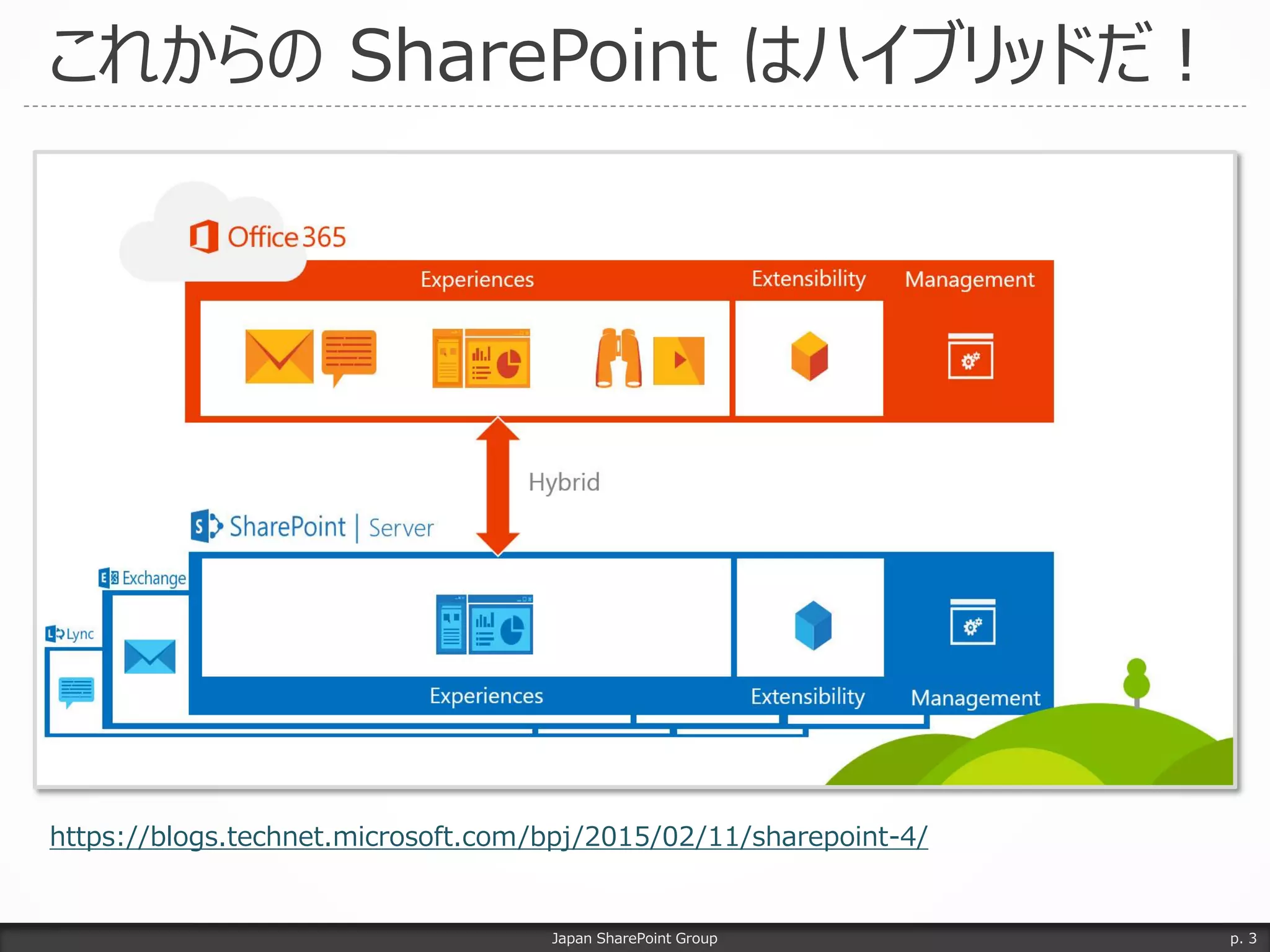 これからの SharePoint はハイブリッドだ！

Office 365

Experiences

Extensibility

Management

Hybrid

SharePoint | Server

Exchange

Lync

Experiences

Extensibility

Management

https://blogs.technet.microsoft.com/bpj/2015/02/11/sharepoint-4/

Japan SharePoint Group

p. 3